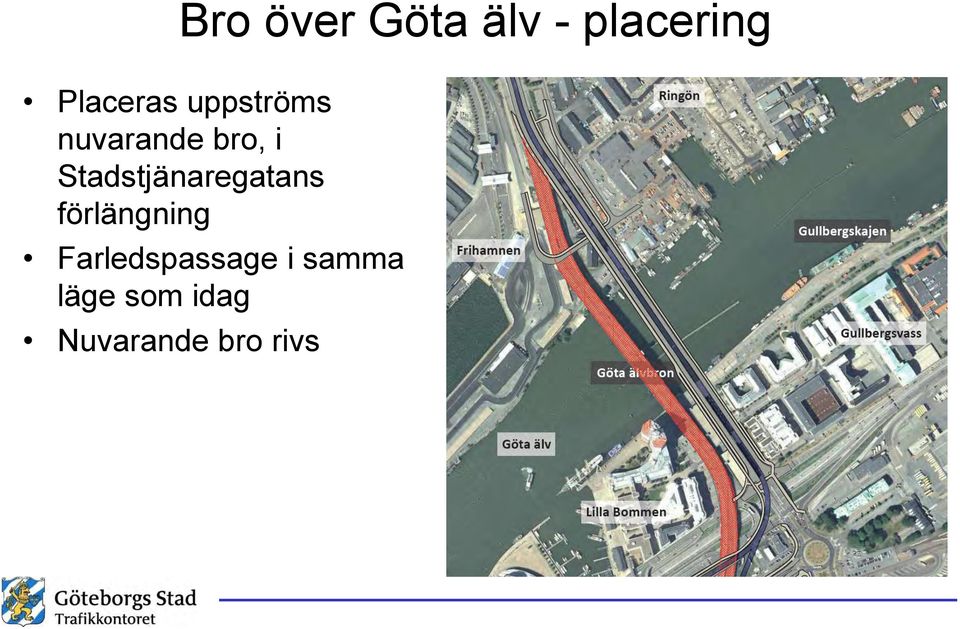 Bro över Göta älv - placering

• Placeras uppströms nuvarande bro, i Stadstjänaregatans förlängning
• Farledspassage i samma läge som idag
• Nuvarande bro rivs

Ringön
Gullbergskajen
Frihamnen
Gullbergsvass
Göta älvbron
Göta älv
Lilla Bommen

Göteborgs Stad
Trafikkontoret